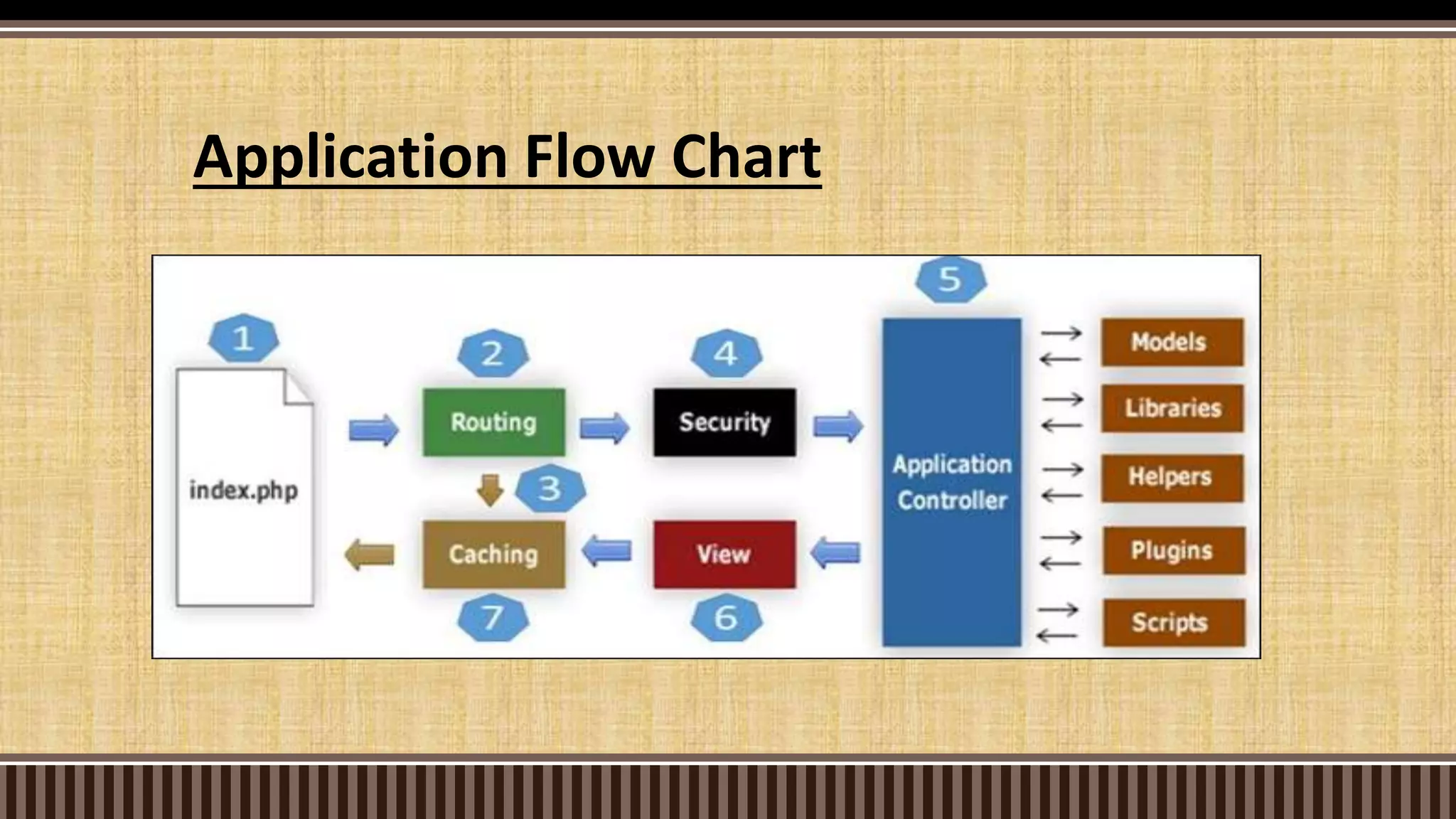 Application Flow Chart

1
index.php
2
Routing
3
Caching
7
4
Security
View
6
5
Application Controller
Models
Libraries
Helpers
Plugins
Scripts